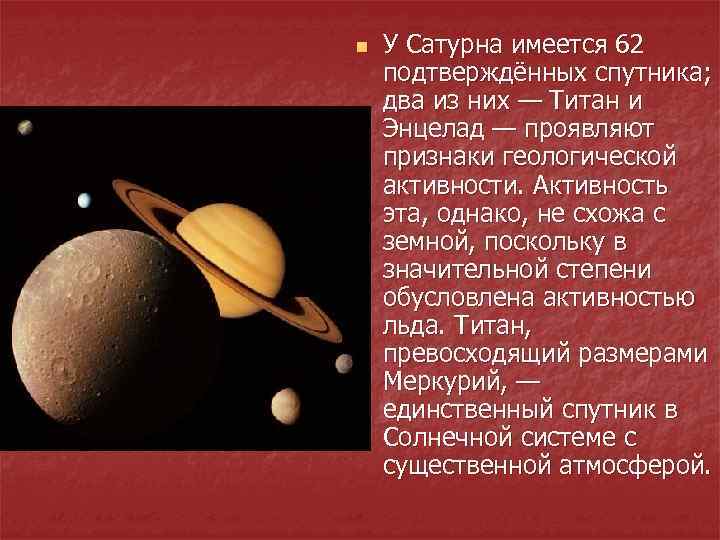 У Сатурна имеется 62 подтверждённых спутника; два из них — Титан и Энцелад — проявляют признаки геологической активности. Активность эта, однако, не схожа с земной, поскольку в значительной степени обусловлена активностью льда. Титан, превосходящий размерами Меркурий, — единственный спутник в Солнечной системе с существенной атмосферой.